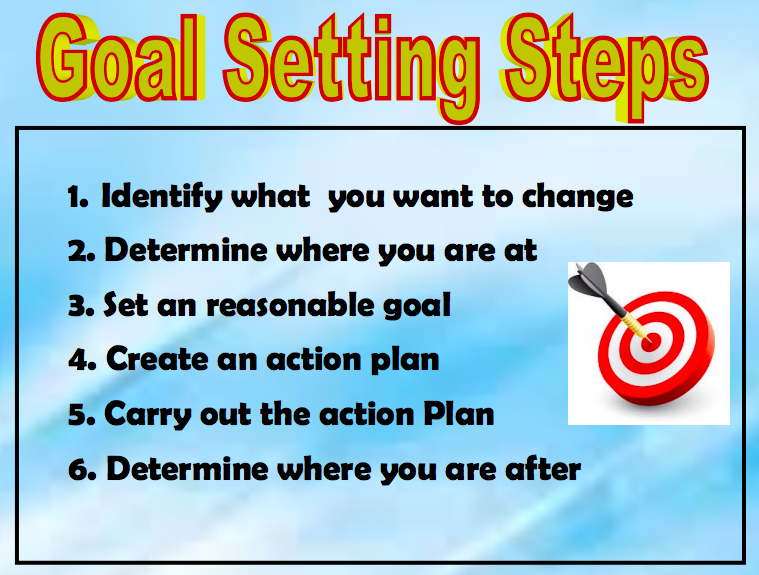 Goal Setting Steps

1. Identify what you want to change
2. Determine where you are at
3. Set an reasonable goal
4. Create an action plan
5. Carry out the action Plan
6. Determine where you are after